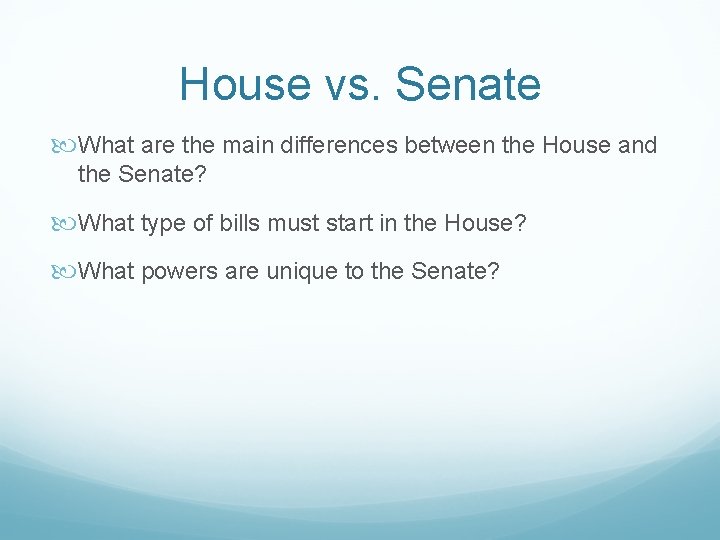 House vs. Senate

What are the main differences between the House and the Senate?

What type of bills must start in the House?

What powers are unique to the Senate?